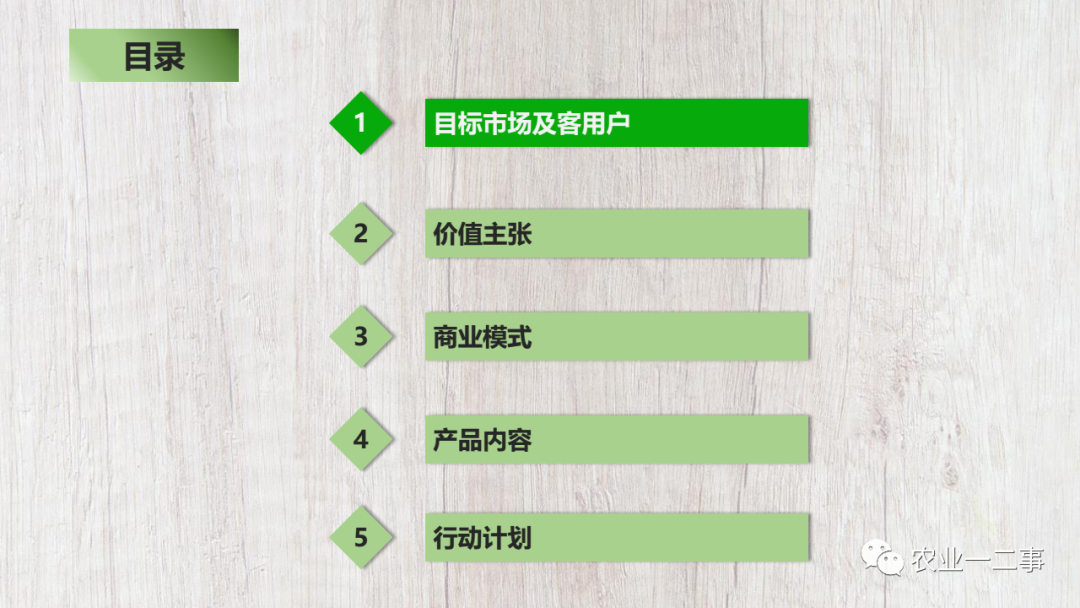 目录

1 目标市场及客用户

2 价值主张

3 商业模式

4 产品内容

5 行动计划

农业一二事